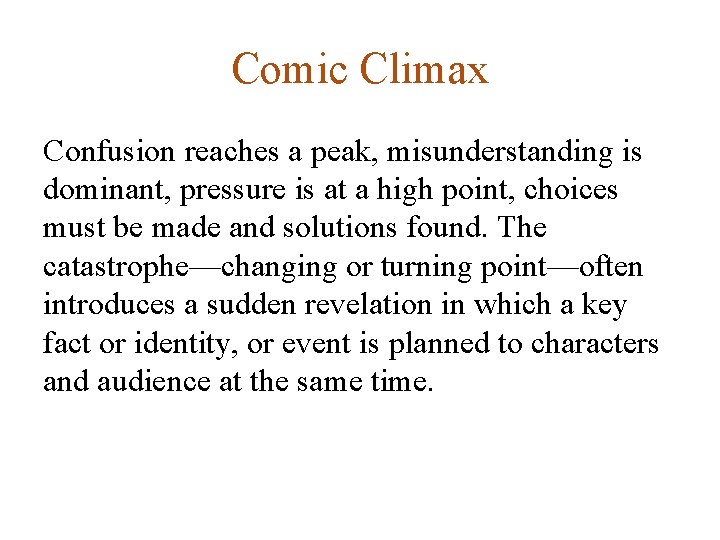 Comic Climax

Confusion reaches a peak, misunderstanding is dominant, pressure is at a high point, choices must be made and solutions found. The catastrophe—changing or turning point—often introduces a sudden revelation in which a key fact or identity, or event is planned to characters and audience at the same time.